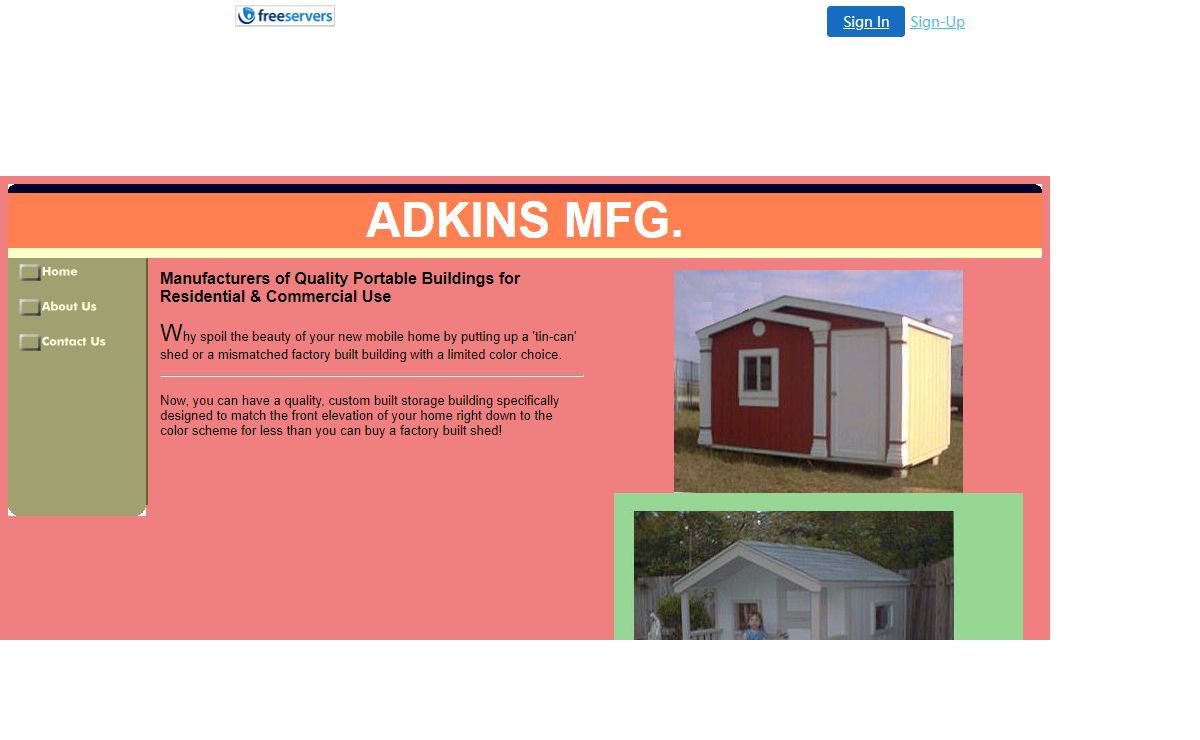 freeservers

Sign In Sign-Up

ADKINS MFG.

Home

About Us

Contact Us

Manufacturers of Quality Portable Buildings for Residential & Commercial Use

Why spoil the beauty of your new mobile home by putting up a 'tin-can' shed or a mismatched factory built building with a limited color choice.

Now, you can have a quality, custom built storage building specifically designed to match the front elevation of your home right down to the color scheme for less than you can buy a factory built shed!